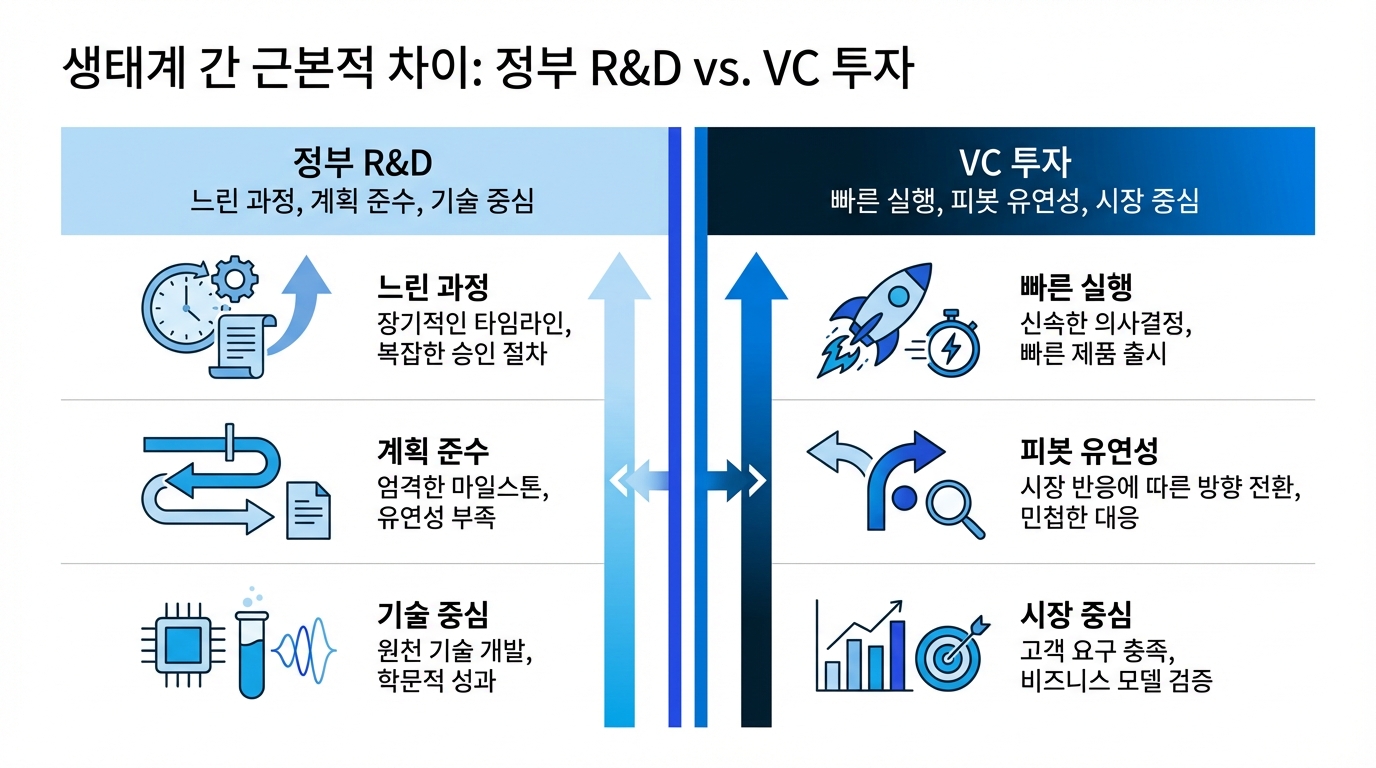 생태계 간 근본적 차이: 정부 R&D vs. VC 투자

정부 R&D
느린 과정, 계획 준수, 기술 중심

느린 과정
장기적인 타임라인, 복잡한 승인 절차

계획 준수
엄격한 마일스톤, 유연성 부족

기술 중심
원천 기술 개발, 학문적 성과

VC 투자
빠른 실행, 피봇 유연성, 시장 중심

빠른 실행
신속한 의사결정, 빠른 제품 출시

피봇 유연성
시장 반응에 따른 방향 전환, 민첩한 대응

시장 중심
고객 요구 충족, 비즈니스 모델 검증